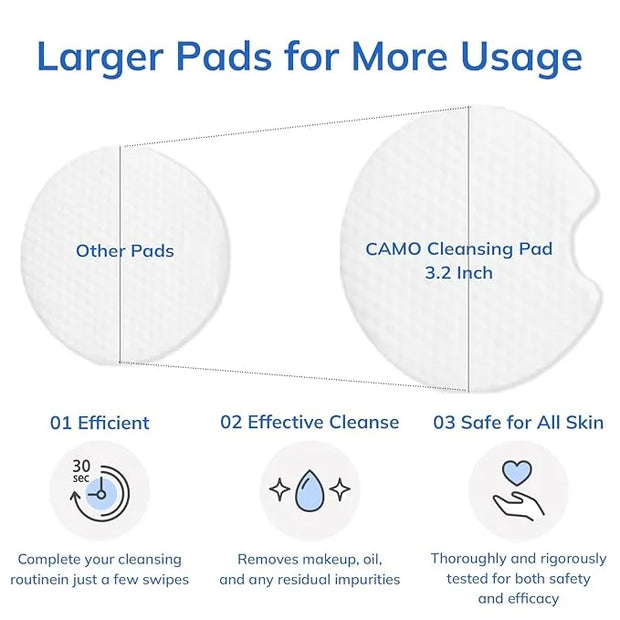 Larger Pads for More Usage

Other Pads

CAMO Cleansing Pad
3.2 Inch

01 Efficient

30 sec

Complete your cleansing routinein just a few swipes

02 Effective Cleanse

Removes makeup, oil, and any residual impurities

03 Safe for All Skin

Thoroughly and rigorously tested for both safety and efficacy